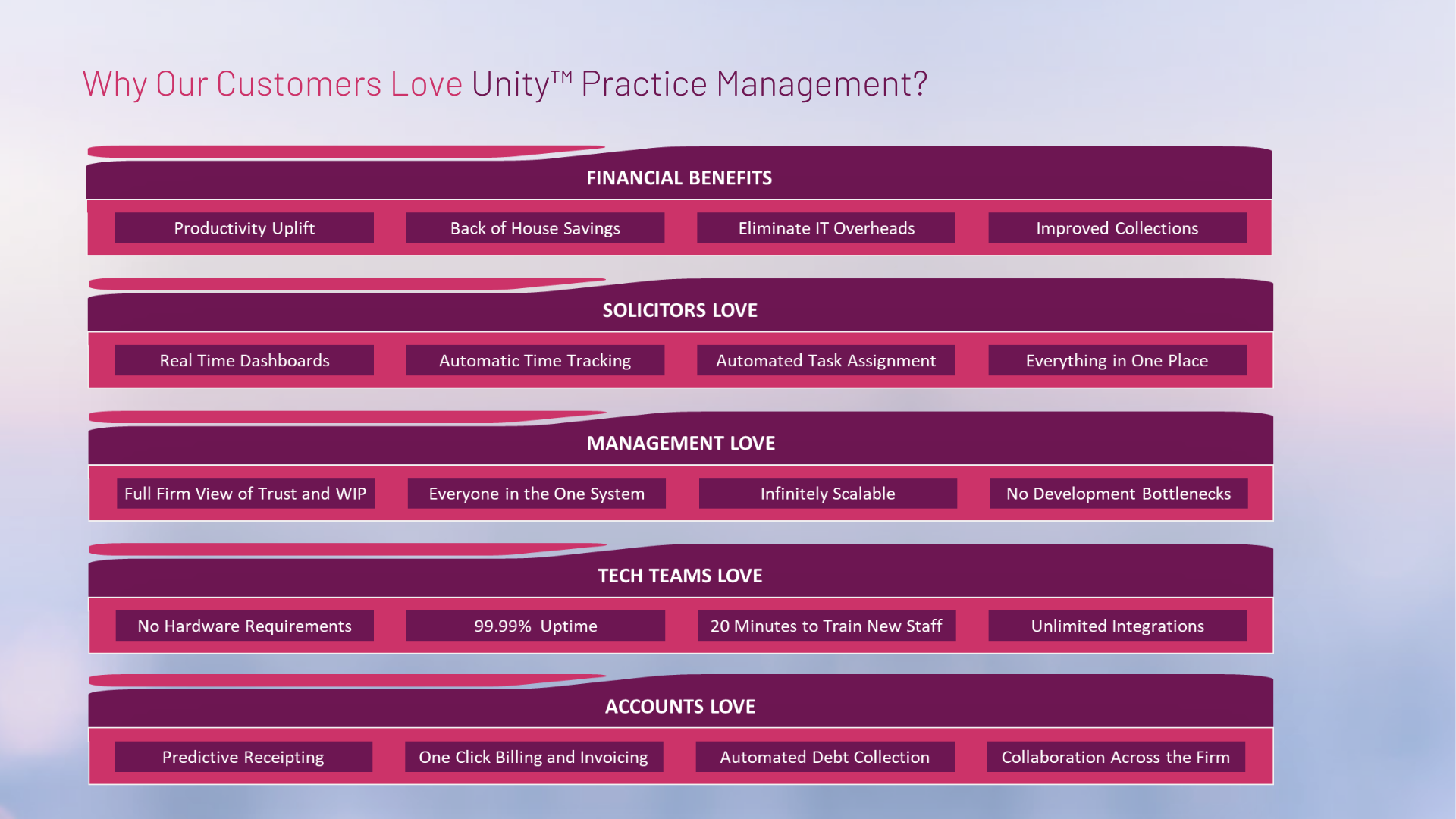 Why Our Customers Love Unity™ Practice Management?

FINANCIAL BENEFITS

Productivity Uplift

Back of House Savings

Eliminate IT Overheads

Improved Collections

SOLICITORS LOVE

Real Time Dashboards

Automatic Time Tracking

Automated Task Assignment

Everything in One Place

MANAGEMENT LOVE

Full Firm View of Trust and WIP

Everyone in the One System

Infinitely Scalable

No Development Bottlenecks

TECH TEAMS LOVE

No Hardware Requirements

99.99% Uptime

20 Minutes to Train New Staff

Unlimited Integrations

ACCOUNTS LOVE

Predictive Receipting

One Click Billing and Invoicing

Automated Debt Collection

Collaboration Across the Firm